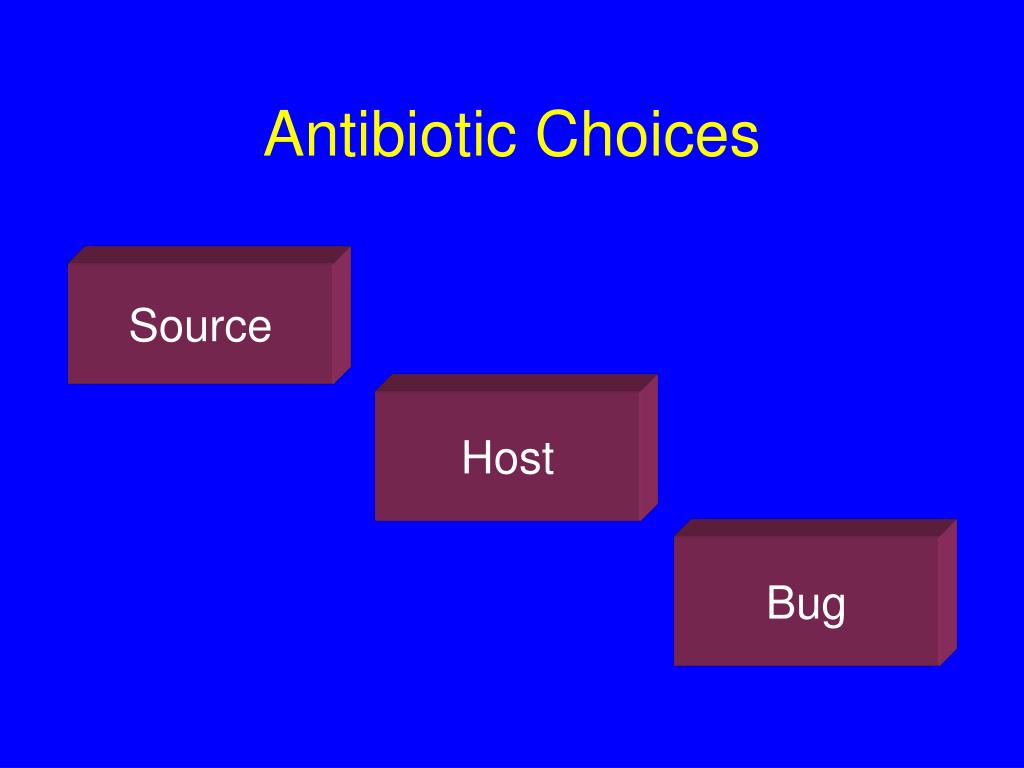 Antibiotic Choices

Source

Host

Bug